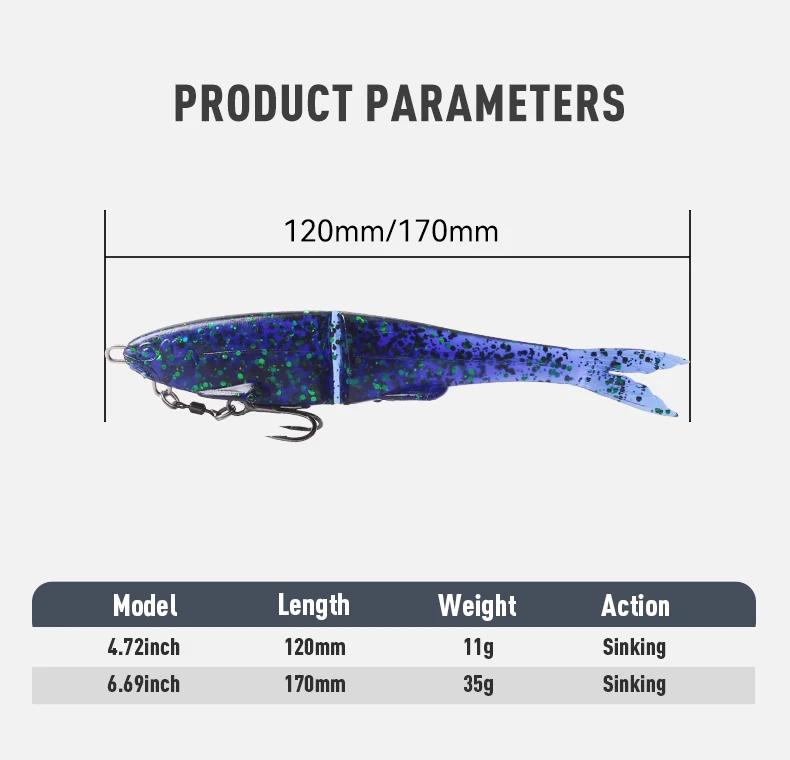 PRODUCT PARAMETERS

120mm/170mm

| Model | Length | Weight | Action |
|---|---|---|---|
| 4.72inch | 120mm | 11g | Sinking |
| 6.69inch | 170mm | 35g | Sinking |